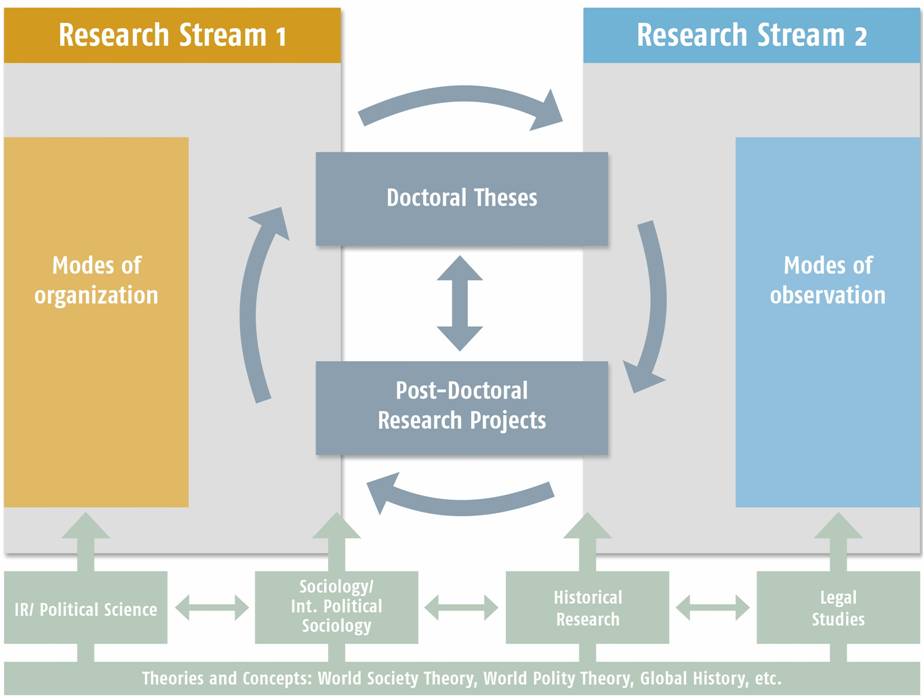 Research Stream 1

Research Stream 2

Modes of organization

Doctoral Theses

Post-Doctoral Research Projects

Modes of observation

IR/ Political Science

Sociology/ Int. Political Sociology

Historical Research

Legal Studies

Theories and Concepts: World Society Theory, World Polity Theory, Global History, etc.